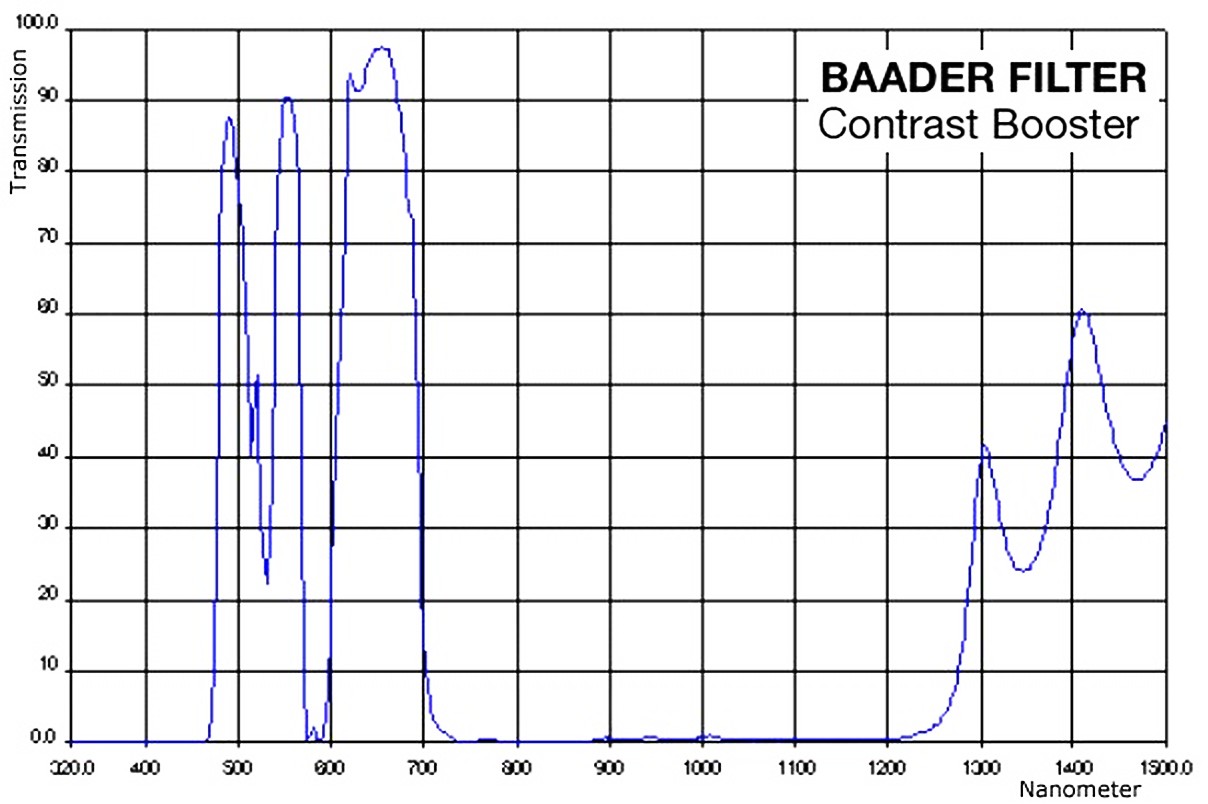 BAADER FILTER
Contrast Booster

Transmission

100.0
90
80
70
60
50
40
30
20
10
0.0

320.0
400
500
600
700
800
900
1000
1100
1200
1300
1400
1500.0

Nanometer